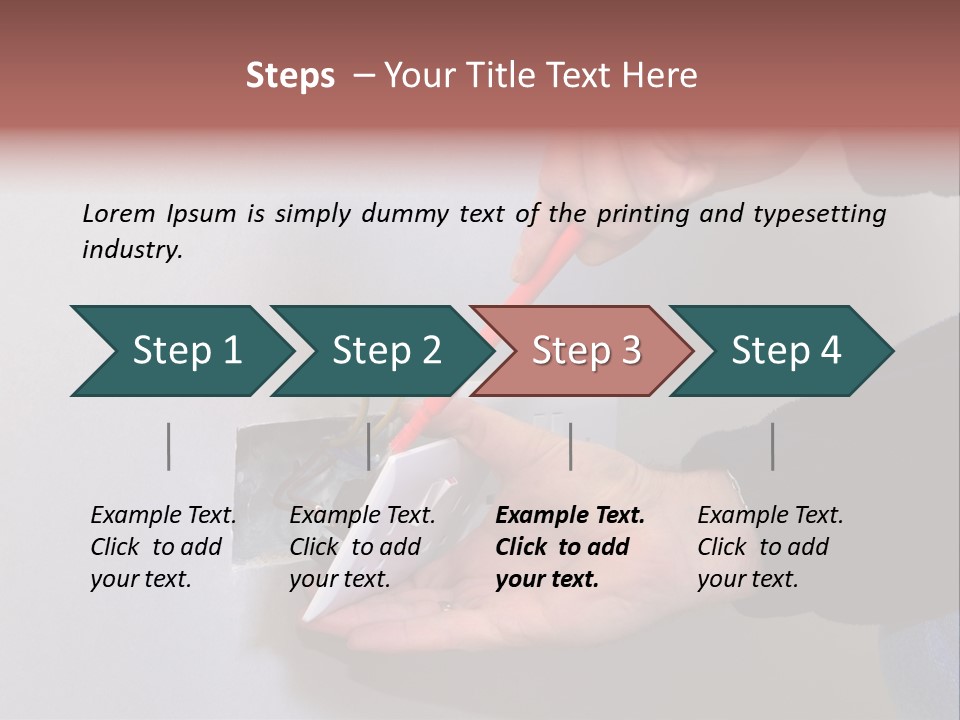 Steps – Your Title Text Here

Lorem Ipsum is simply dummy text of the printing and typesetting industry.

Step 1

Step 2

Step 3

Step 4

Example Text. Click to add your text.

Example Text. Click to add your text.

Example Text. Click to add your text.

Example Text. Click to add your text.